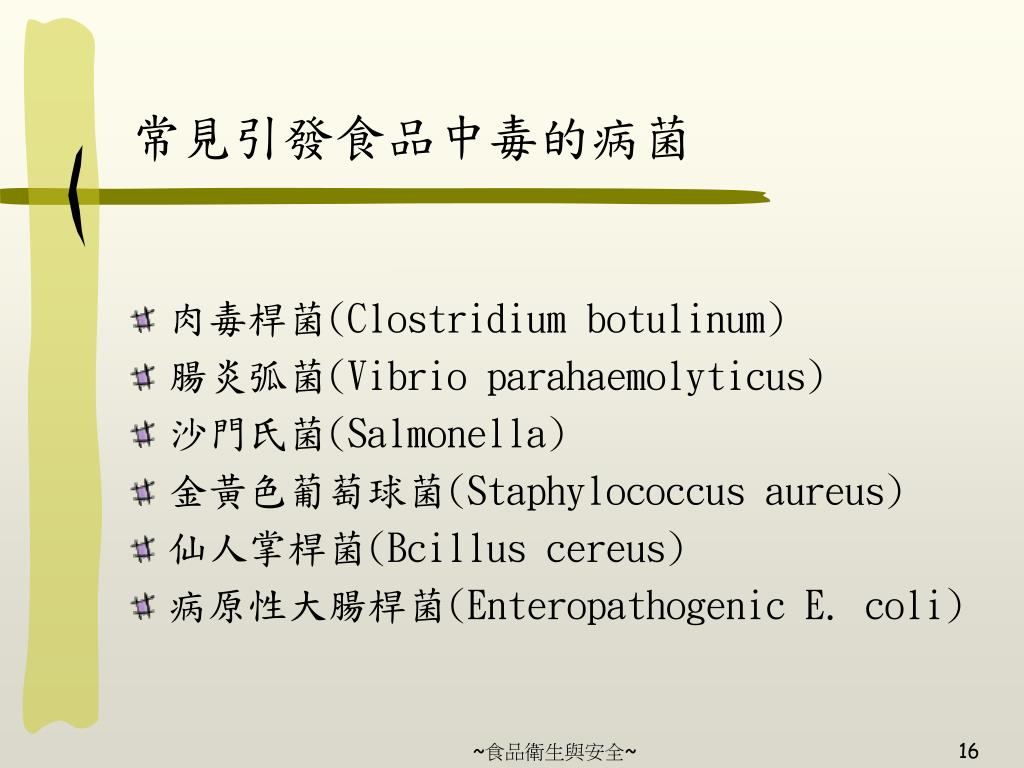 常見引發食品中毒的病菌

肉毒桿菌(Clostridium botulinum)
腸炎弧菌(Vibrio parahaemolyticus)
沙門氏菌(Salmonella)
金黃色葡萄球菌(Staphylococcus aureus)
仙人掌桿菌(Bcillus cereus)
病原性大腸桿菌(Enteropathogenic E. coli)

~食品衛生與安全~

16